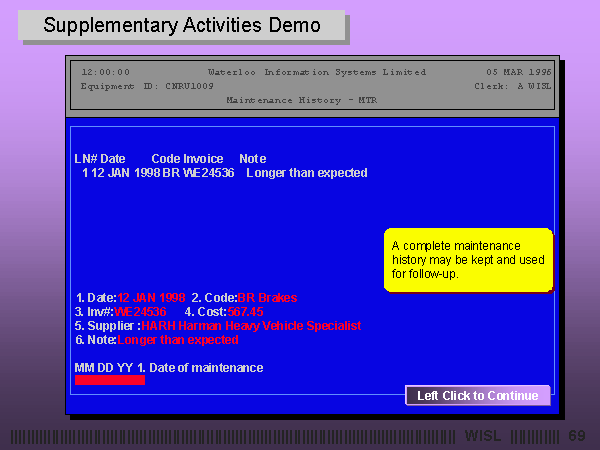 Supplementary Activities Demo

12:00:00 Waterloo Information Systems Limited 05 MAR 1996
Equipment ID: CNRU1009 Clerk: A WISL
Maintenance History - MTR

LN# Date Code Invoice Note
1 12 JAN 1998 BR WE24536 Longer than expected

A complete maintenance history may be kept and used for follow-up.

1. Date:12 JAN 1998 2. Code:BR Brakes
3. Inv#:WE24536 4. Cost:567.45
5. Supplier :HARH Harman Heavy Vehicle Specialist
6. Note:Longer than expected

MM DD YY 1. Date of maintenance

Left Click to Continue

WISL 69